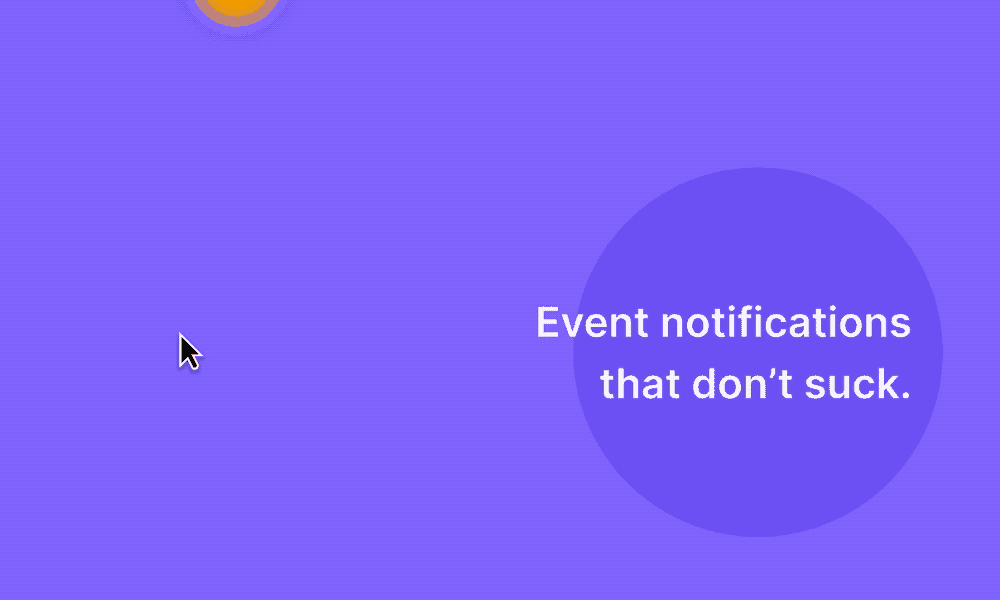 Event notifications that don’t suck.